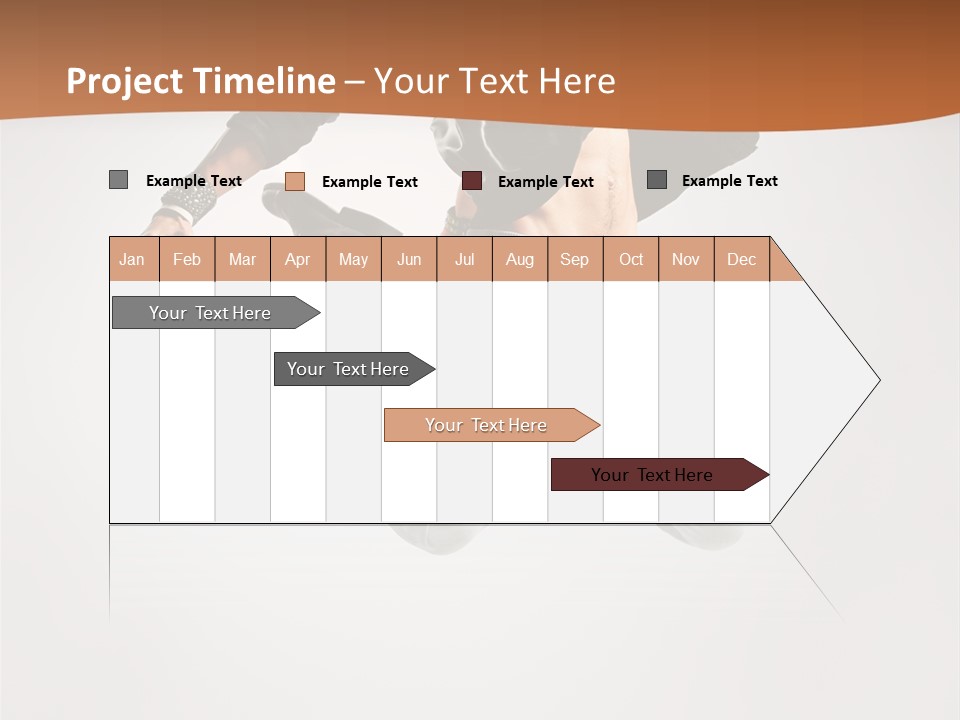 Project Timeline – Your Text Here

Example Text

Example Text

Example Text

Example Text

| Jan | Feb | Mar | Apr | May | Jun | Jul | Aug | Sep | Oct | Nov | Dec |
|---|---|---|---|---|---|---|---|---|---|---|---|

Your Text Here

Your Text Here

Your Text Here

Your Text Here